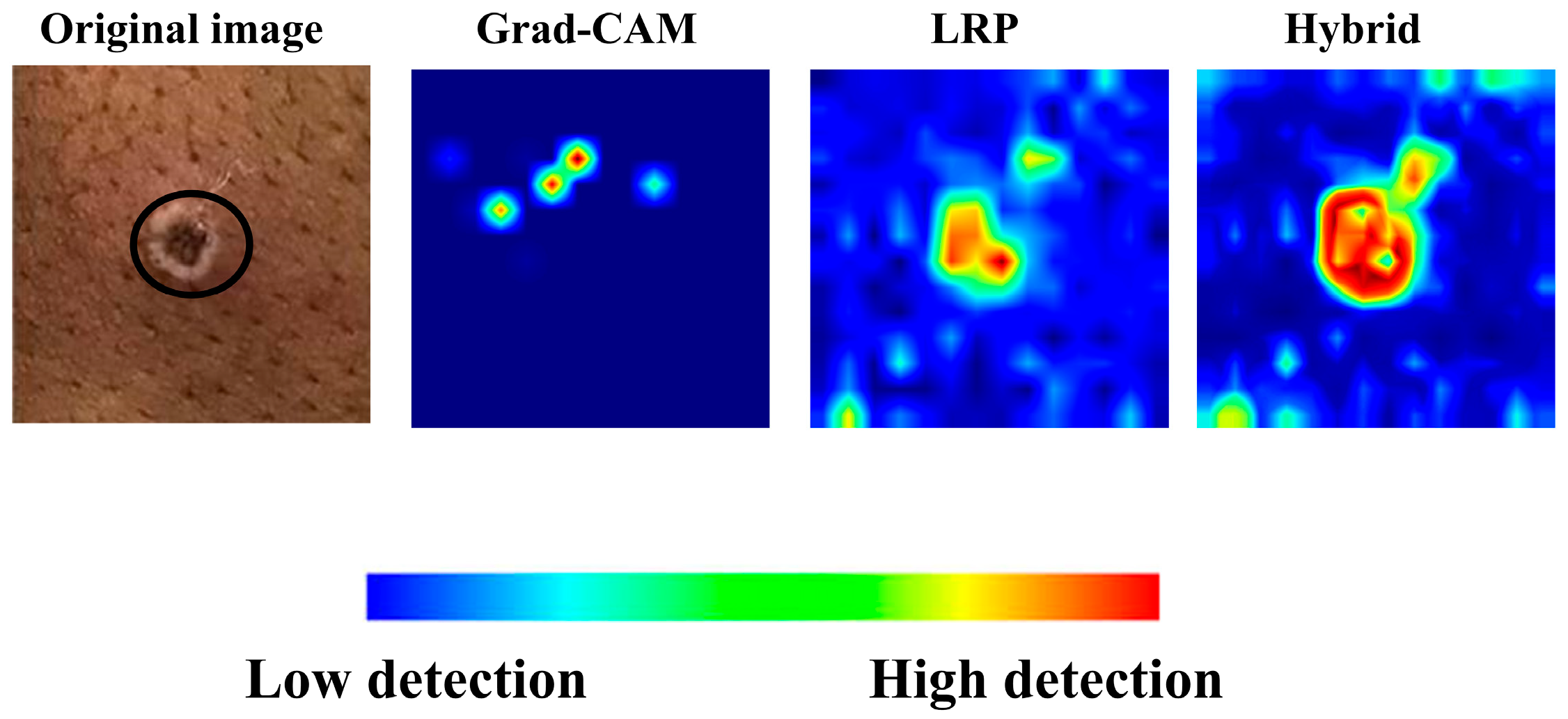 Original image

Grad-CAM

LRP

Hybrid

Low detection

High detection